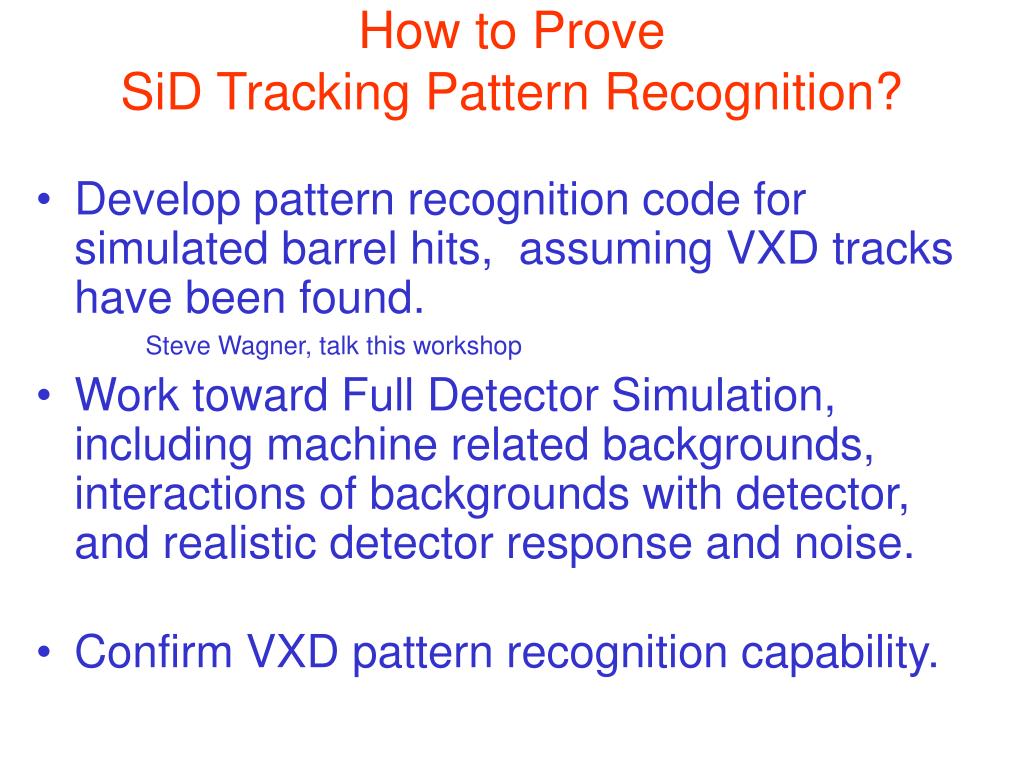 How to Prove
SiD Tracking Pattern Recognition?

• Develop pattern recognition code for simulated barrel hits,  assuming VXD tracks have been found.

Steve Wagner, talk this workshop

• Work toward Full Detector Simulation, including machine related backgrounds, interactions of backgrounds with detector, and realistic detector response and noise.

• Confirm VXD pattern recognition capability.